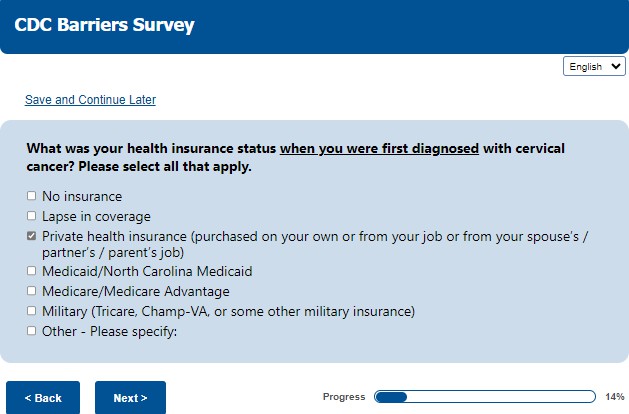 CDC Barriers Survey

English

Save and Continue Later

What was your health insurance status when you were first diagnosed with cervical cancer? Please select all that apply.

No insurance
Lapse in coverage
Private health insurance (purchased on your own or from your job or from your spouse's / partner's / parent's job)
Medicaid/North Carolina Medicaid
Medicare/Medicare Advantage
Military (Tricare, Champ-VA, or some other military insurance)
Other - Please specify:

< Back
Next >
Progress
14%